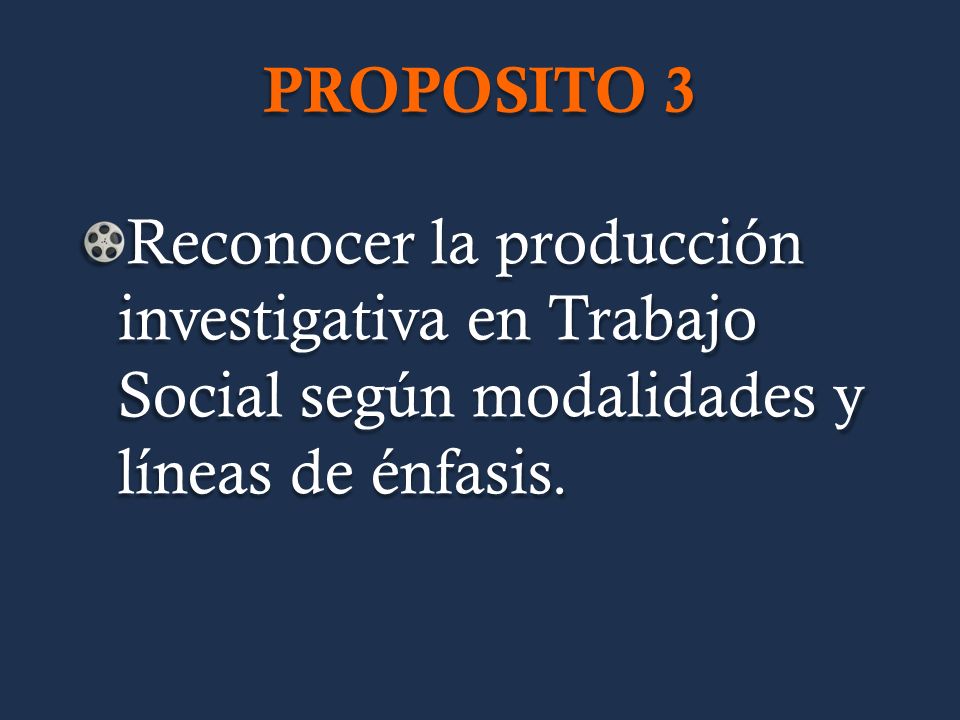 PROPOSITO 3

Reconocer la producción investigativa en Trabajo Social según modalidades y líneas de énfasis.